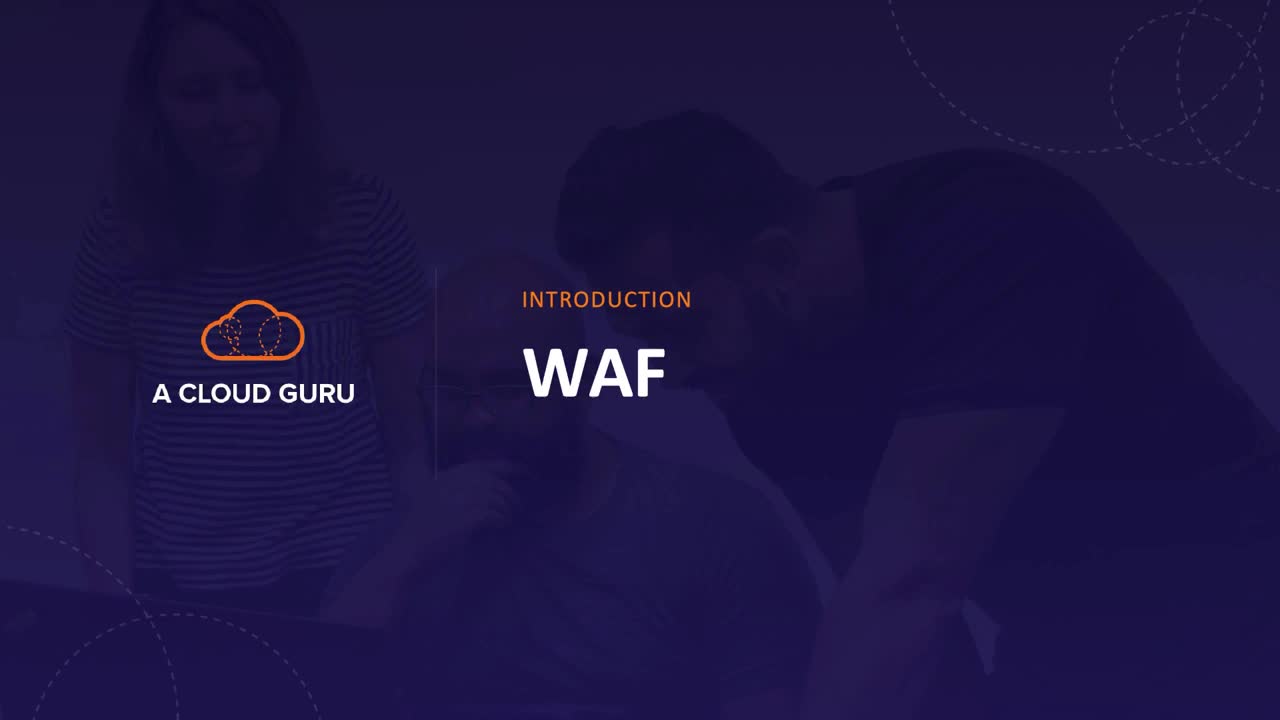 A CLOUD GURU

INTRODUCTION

WAF